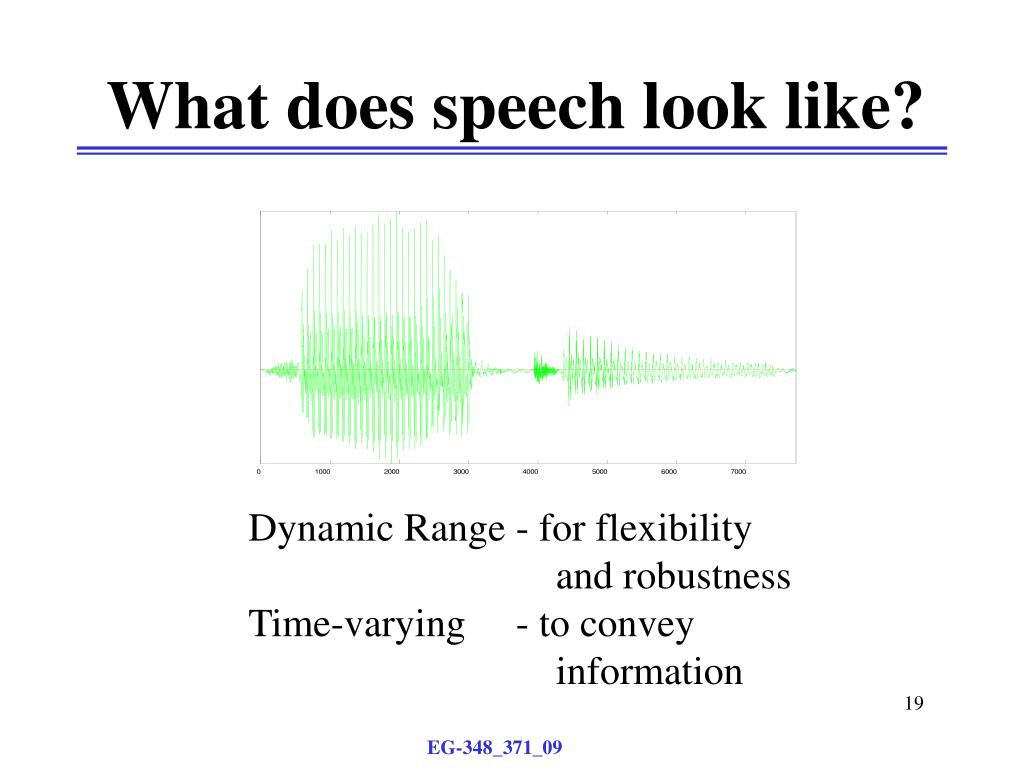 What does speech look like?

0 1000 2000 3000 4000 5000 6000 7000

Dynamic Range - for flexibility and robustness
Time-varying - to convey information

19

EG-348_371_09